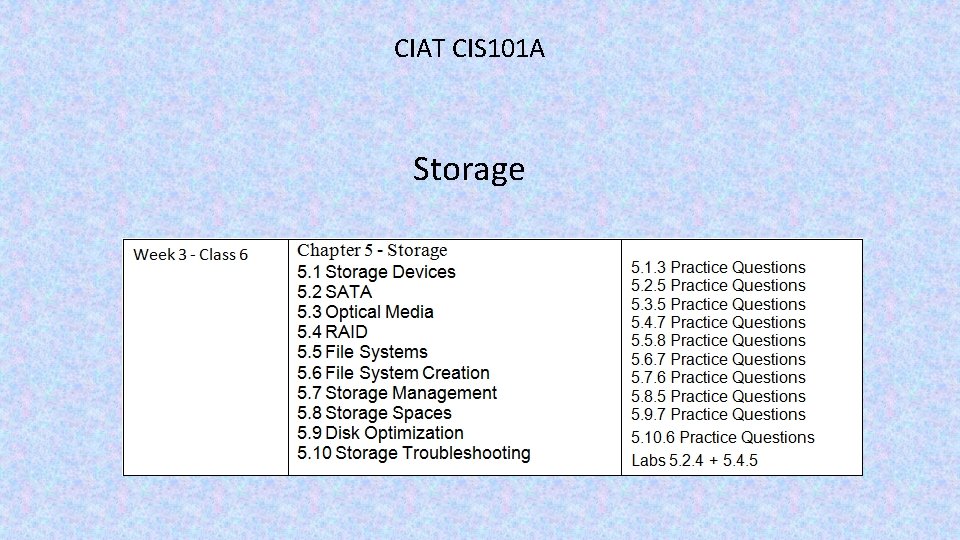 CIAT CIS101A

Storage

| Week 3 - Class 6 | Chapter 5 - Storage<br>5.1 Storage Devices<br>5.2 SATA<br>5.3 Optical Media<br>5.4 RAID<br>5.5 File Systems<br>5.6 File System Creation<br>5.7 Storage Management<br>5.8 Storage Spaces<br>5.9 Disk Optimization<br>5.10 Storage Troubleshooting | 5.1.3 Practice Questions<br>5.2.5 Practice Questions<br>5.3.5 Practice Questions<br>5.4.7 Practice Questions<br>5.5.8 Practice Questions<br>5.6.7 Practice Questions<br>5.7.6 Practice Questions<br>5.8.5 Practice Questions<br>5.9.7 Practice Questions<br>5.10.6 Practice Questions<br>Labs 5.2.4 + 5.4.5 |
|---|---|---|